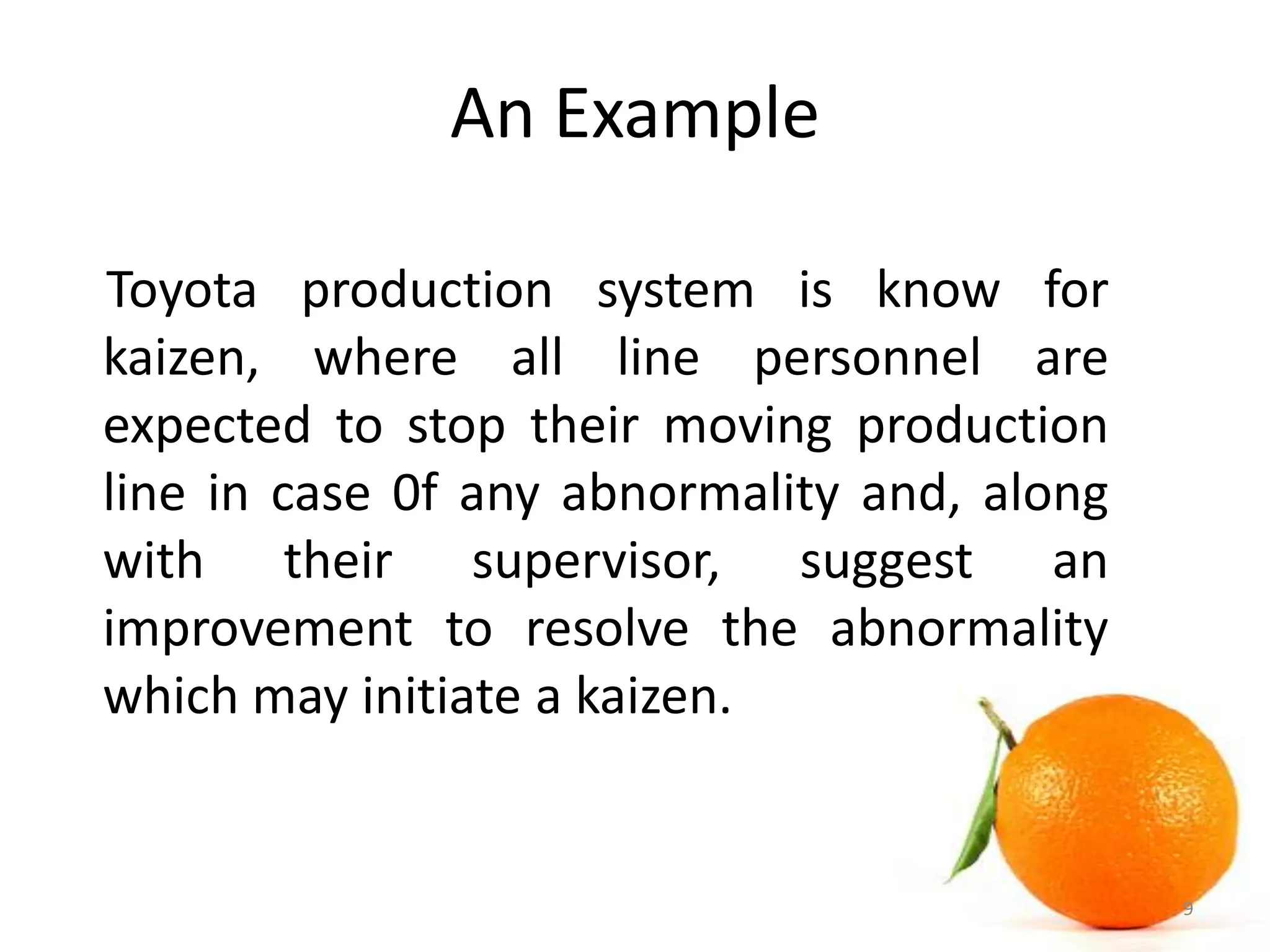 An Example

Toyota production system is know for kaizen, where all line personnel are expected to stop their moving production line in case 0f any abnormality and, along with their supervisor, suggest an improvement to resolve the abnormality which may initiate a kaizen.

9